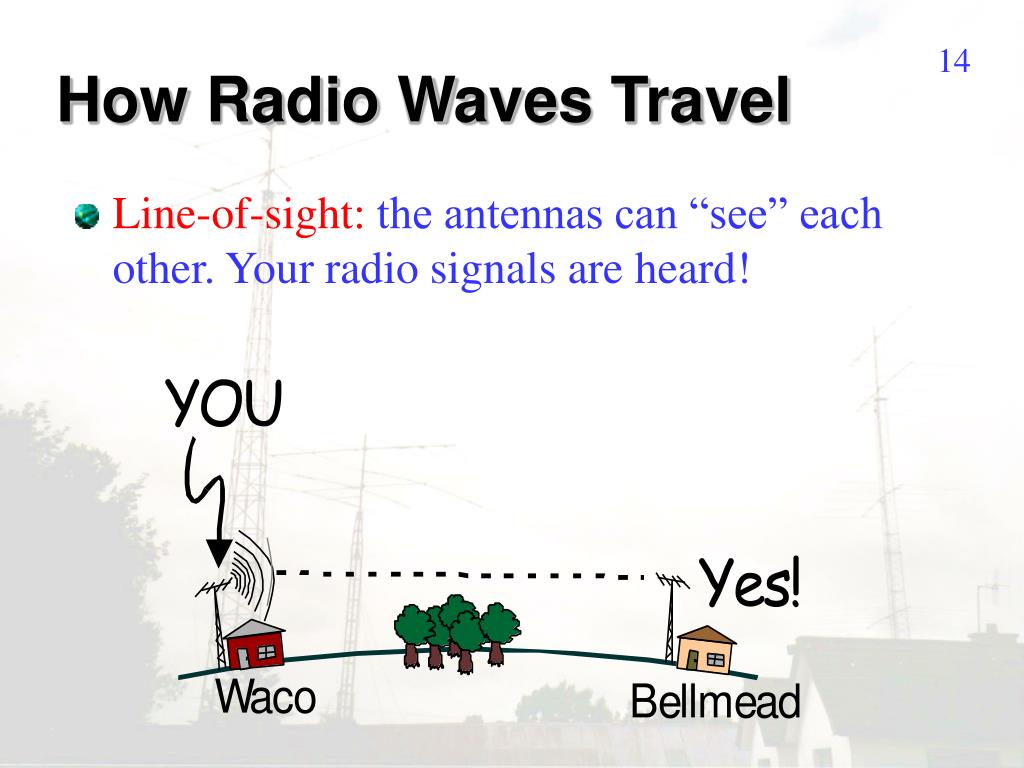 14

How Radio Waves Travel

Line-of-sight: the antennas can “see” each other. Your radio signals are heard!

YOU

Yes!

Waco

Bellmead